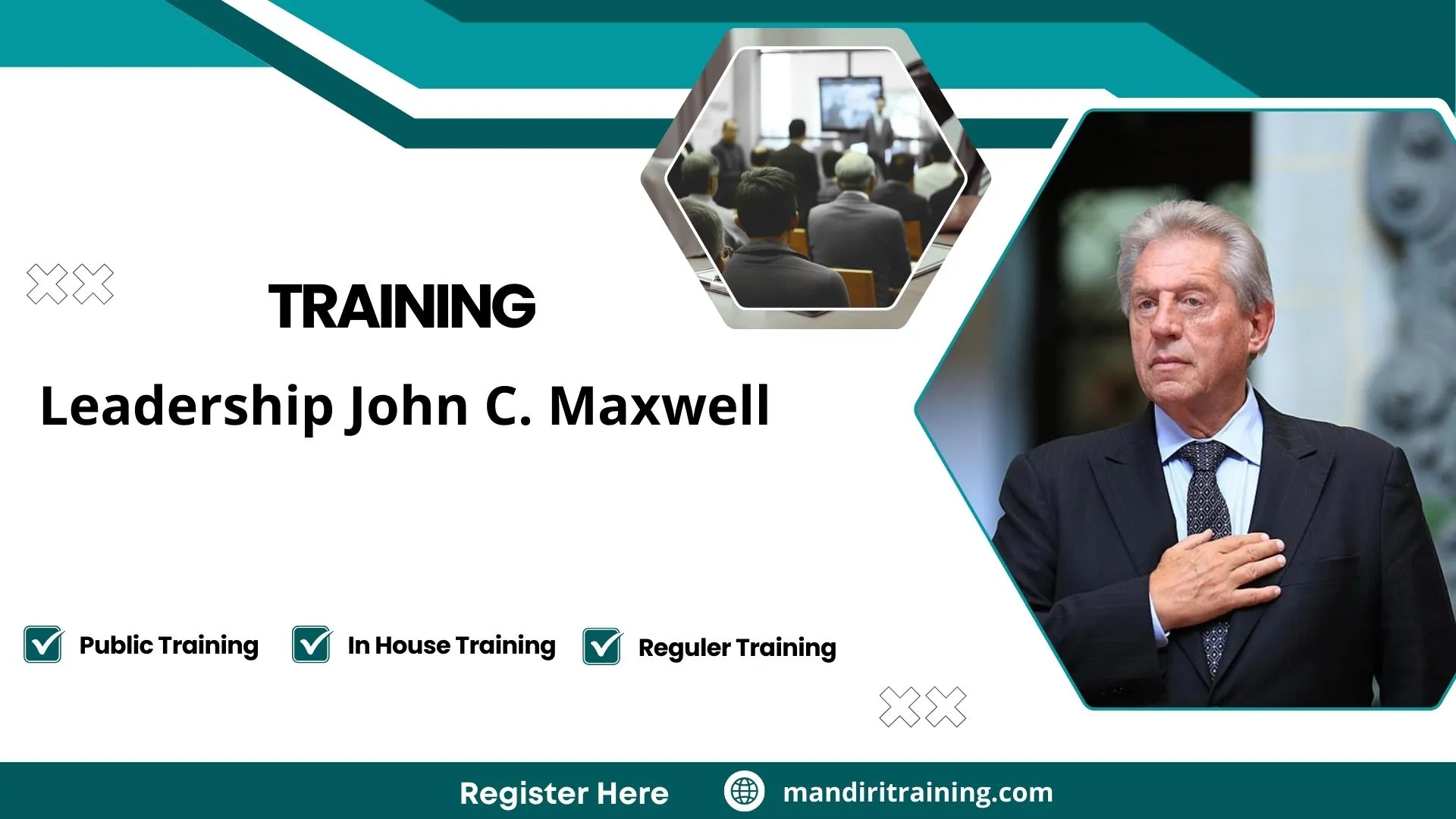 TRAINING

Leadership John C. Maxwell

Public Training

In House Training

Reguler Training

Register Here

mandiritraining.com